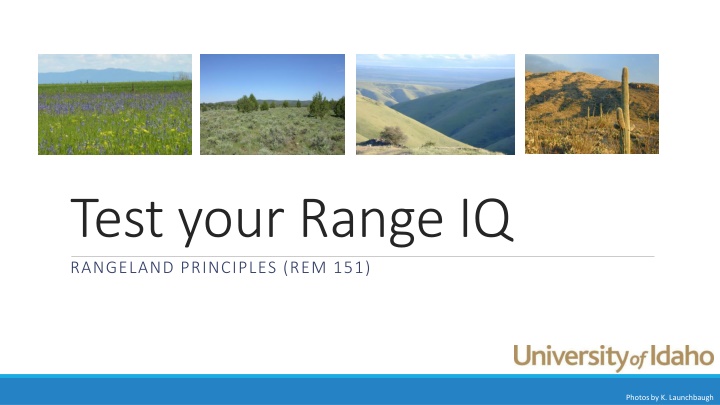 Test your Range IQ

RANGELAND PRINCIPLES (REM 151)

University of Idaho

Photos by K. Launchbaugh